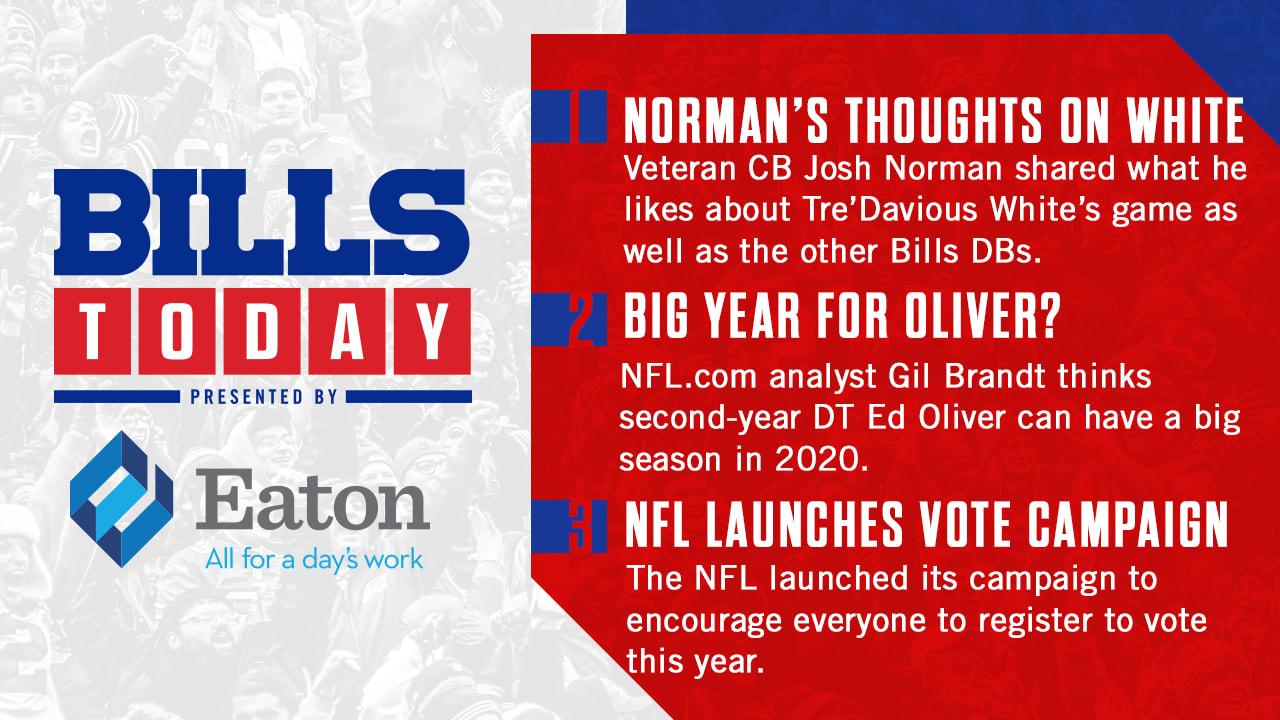 BILLS
TODAY
PRESENTED BY
Eaton
All for a day's work

1 NORMAN'S THOUGHTS ON WHITE
Veteran CB Josh Norman shared what he likes about Tre'Davious White's game as well as the other Bills DBs.

2 BIG YEAR FOR OLIVER?
NFL.com analyst Gil Brandt thinks second-year DT Ed Oliver can have a big season in 2020.

3 NFL LAUNCHES VOTE CAMPAIGN
The NFL launched its campaign to encourage everyone to register to vote this year.